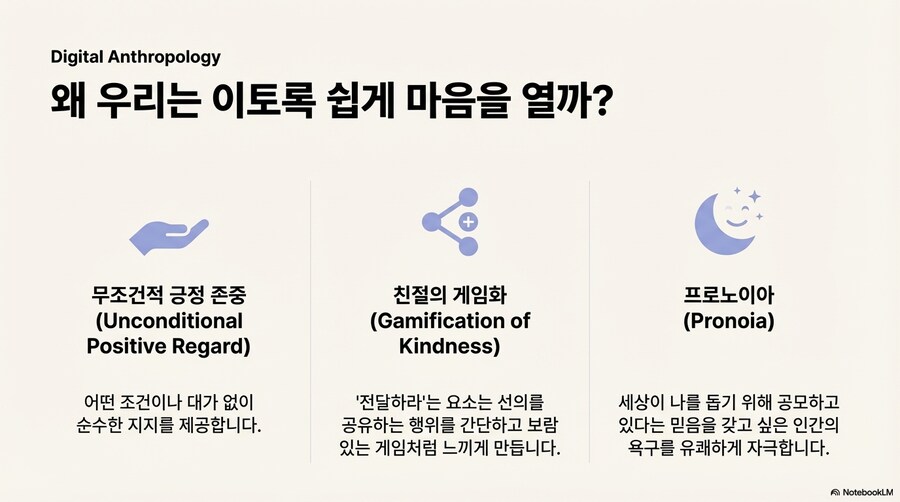 Digital Anthropology

왜 우리는 이토록 쉽게 마음을 열까?

무조건적 긍정 존중 (Unconditional Positive Regard)

어떤 조건이나 대가 없이 순수한 지지를 제공합니다.

친절의 게임화 (Gamification of Kindness)

'전달하라'는 요소는 선의를 공유하는 행위를 간단하고 보람 있는 게임처럼 느끼게 만듭니다.

프로노이아 (Pronoia)

세상이 나를 돕기 위해 공모하고 있다는 믿음을 갖고 싶은 인간의 욕구를 유쾌하게 자극합니다.

NotebookLM